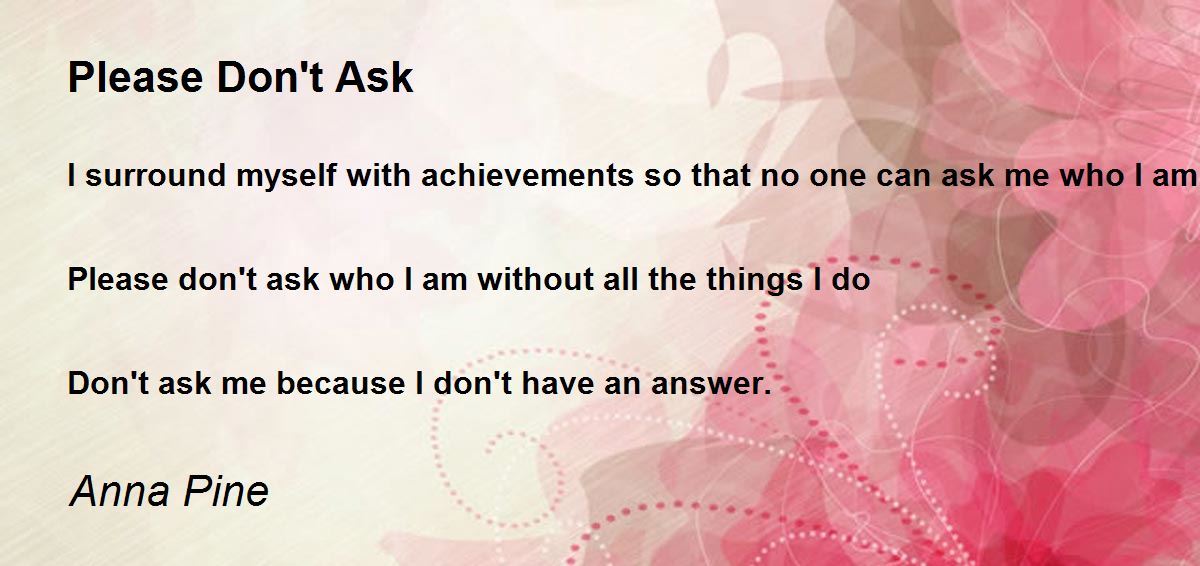 Please Don't Ask

I surround myself with achievements so that no one can ask me who I am

Please don't ask who I am without all the things I do

Don't ask me because I don't have an answer.

Anna Pine